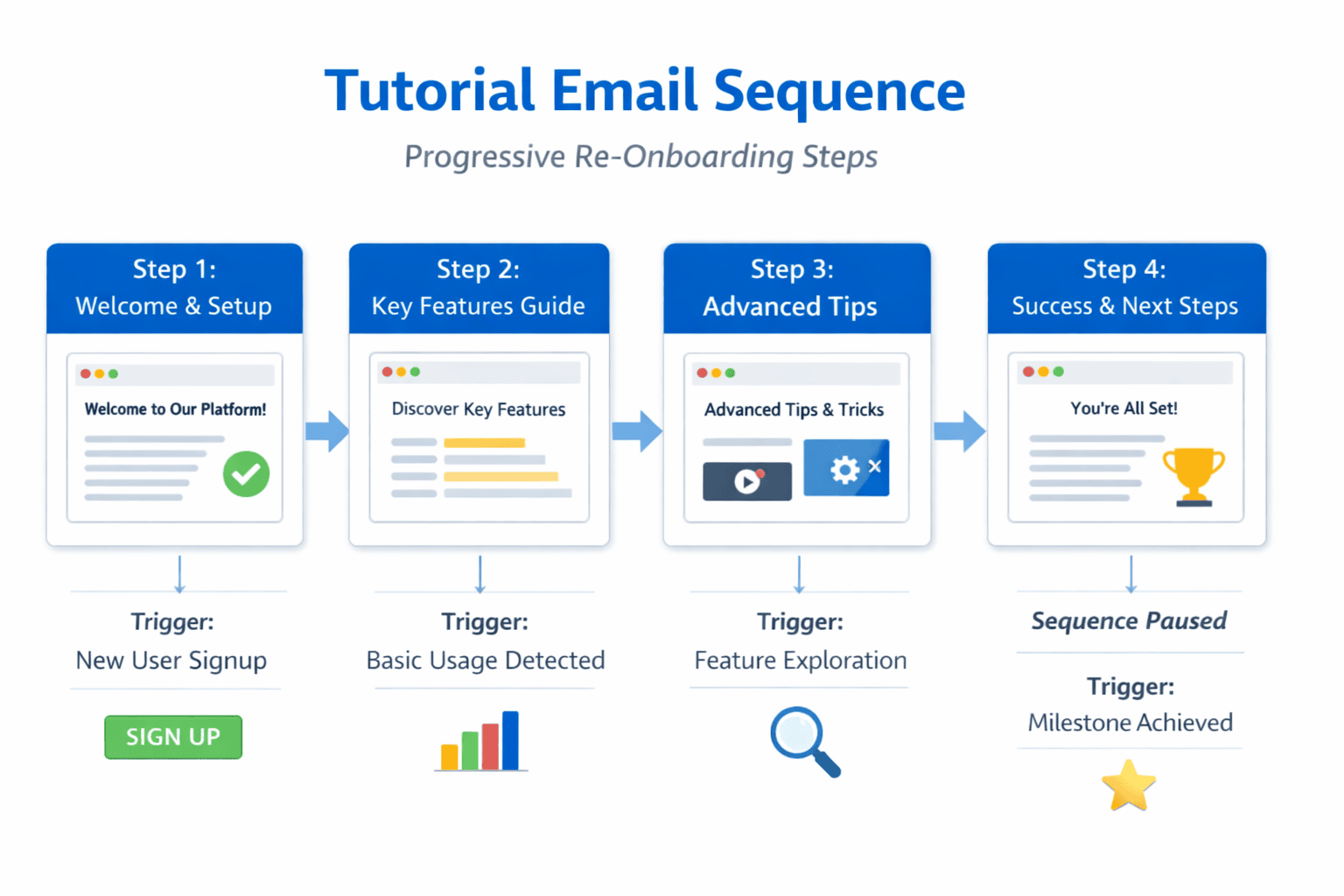 Tutorial Email Sequence

Progressive Re-Onboarding Steps

Step 1:
Welcome & Setup

Welcome to Our Platform!

Trigger:
New User Signup

SIGN UP

Step 2:
Key Features Guide

Discover Key Features

Trigger:
Basic Usage Detected

Step 3:
Advanced Tips

Advanced Tips & Tricks

Trigger:
Feature Exploration

Step 4:
Success & Next Steps

You're All Set!

Sequence Paused

Trigger:
Milestone Achieved